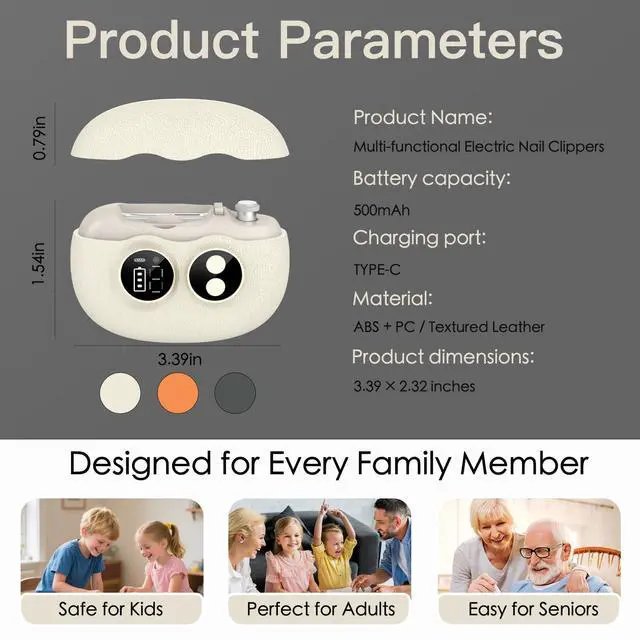 Product Parameters

0.79in

1.54in

3.39in

Product Name:
Multi-functional Electric Nail Clippers

Battery capacity:
500mAh

Charging port:
TYPE-C

Material:
ABS + PC / Textured Leather

Product dimensions:
3.39 × 2.32 inches

Designed for Every Family Member

Safe for Kids

Perfect for Adults

Easy for Seniors